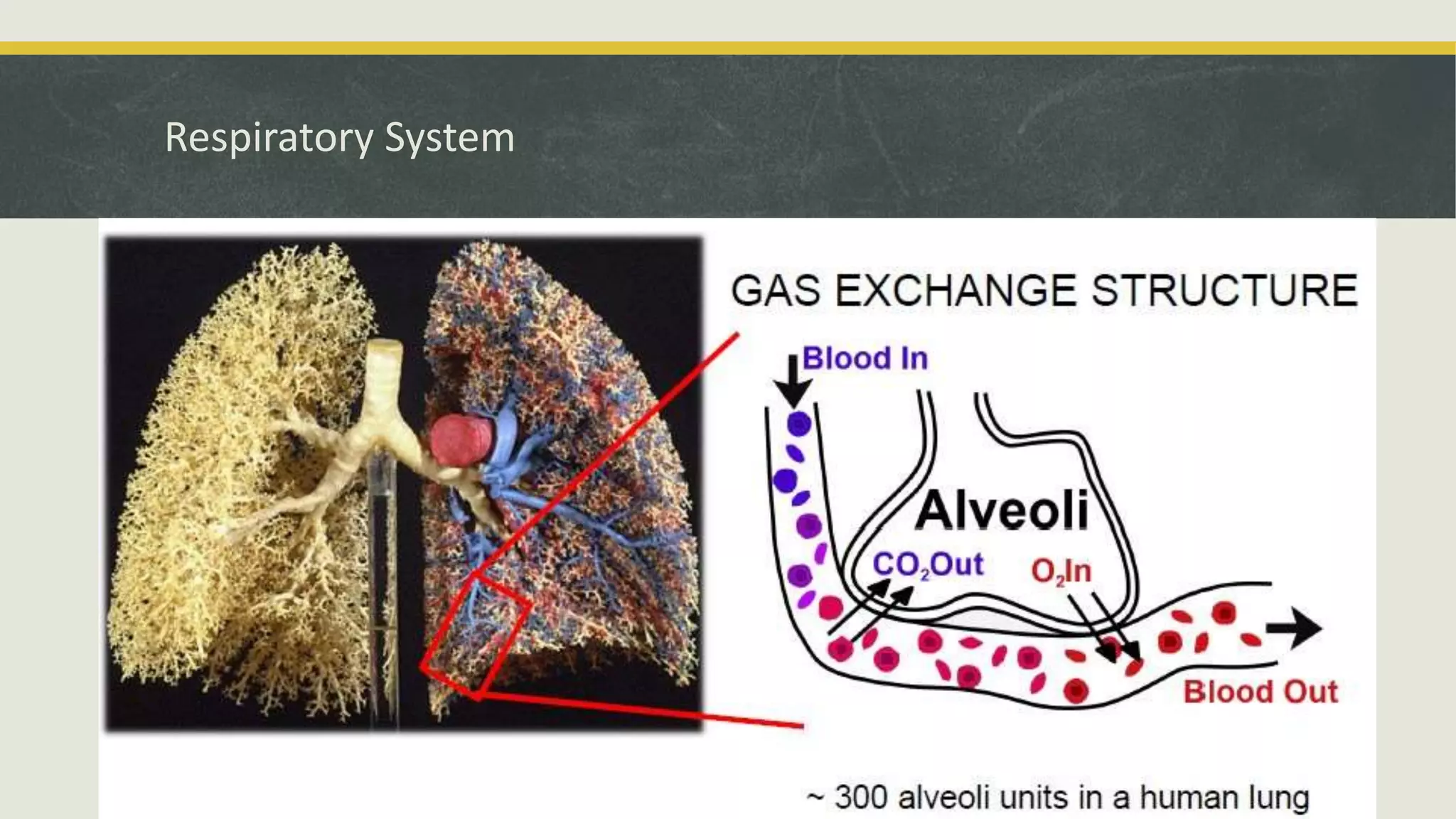 Respiratory System

GAS EXCHANGE STRUCTURE

Blood In

Alveoli

$CO_2$Out

$O_2$In

Blood Out

~ 300 alveoli units in a human lung